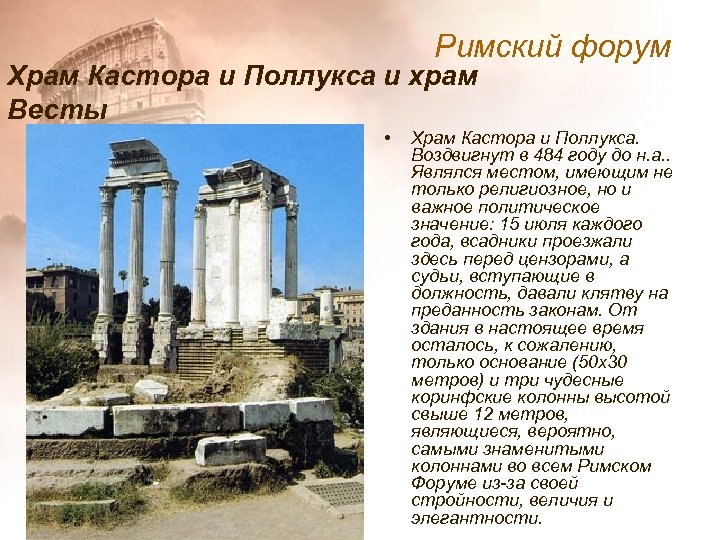 Римский форум

Храм Кастора и Поллукса и храм Весты

• Храм Кастора и Поллукса. Воздвигнут в 484 году до н.а.. Являлся местом, имеющим не только религиозное, но и важное политическое значение: 15 июля каждого года, всадники проезжали здесь перед цензорами, а судьи, вступающие в должность, давали клятву на преданность законам. От здания в настоящее время осталось, к сожалению, только основание (50х30 метров) и три чудесные коринфские колонны высотой свыше 12 метров, являющиеся, вероятно, самыми знаменитыми колоннами во всем Римском Форуме из-за своей стройности, величия и элегантности.